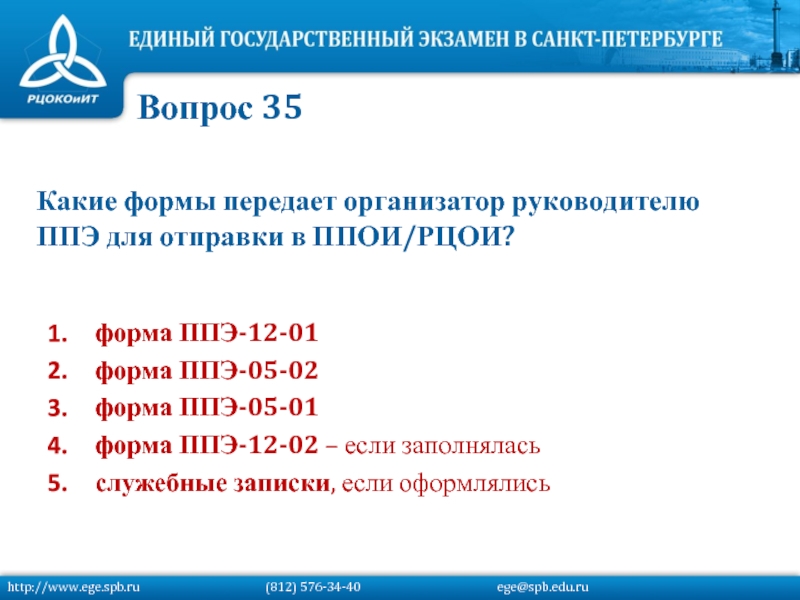 РЦОКОиИТ

ЕДИНЫЙ ГОСУДАРСТВЕННЫЙ ЭКЗАМЕН В САНКТ-ПЕТЕРБУРГЕ

Вопрос 35

Какие формы передает организатор руководителю ППЭ для отправки в ППОИ/РЦОИ?

1. форма ППЭ-12-01
2. форма ППЭ-05-02
3. форма ППЭ-05-01
4. форма ППЭ-12-02 – если заполнялась
5. служебные записки, если оформлялись

http://www.ege.spb.ru (812) 576-34-40 ege@spb.edu.ru